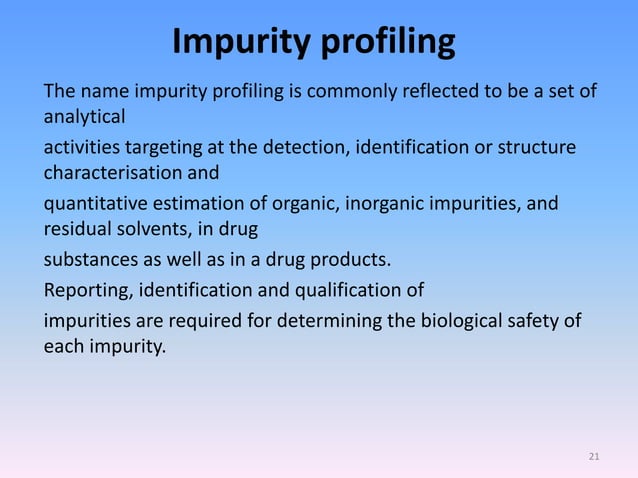 Impurity profiling

The name impurity profiling is commonly reflected to be a set of analytical

activities targeting at the detection, identification or structure characterisation and

quantitative estimation of organic, inorganic impurities, and residual solvents, in drug

substances as well as in a drug products.

Reporting, identification and qualification of

impurities are required for determining the biological safety of each impurity.

21